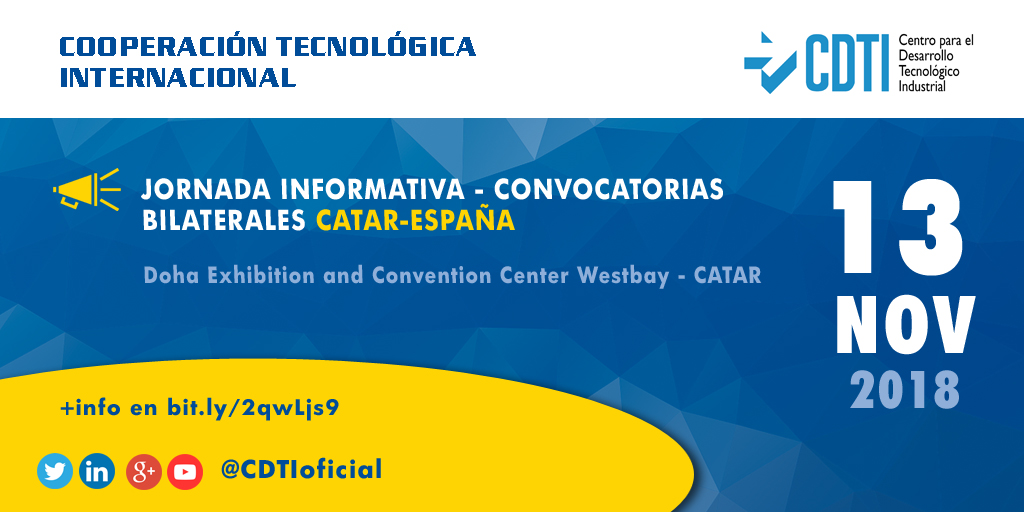 COOPERACIÓN TECNOLÓGICA INTERNACIONAL

CDTI Centro para el Desarrollo Tecnológico Industrial

JORNADA INFORMATIVA - CONVOCATORIAS BILATERALES CATAR-ESPAÑA

Doha Exhibition and Convention Center Westbay - CATAR

13 NOV 2018

+info en bit.ly/2qwLjs9

in g+ @CDTIoficial